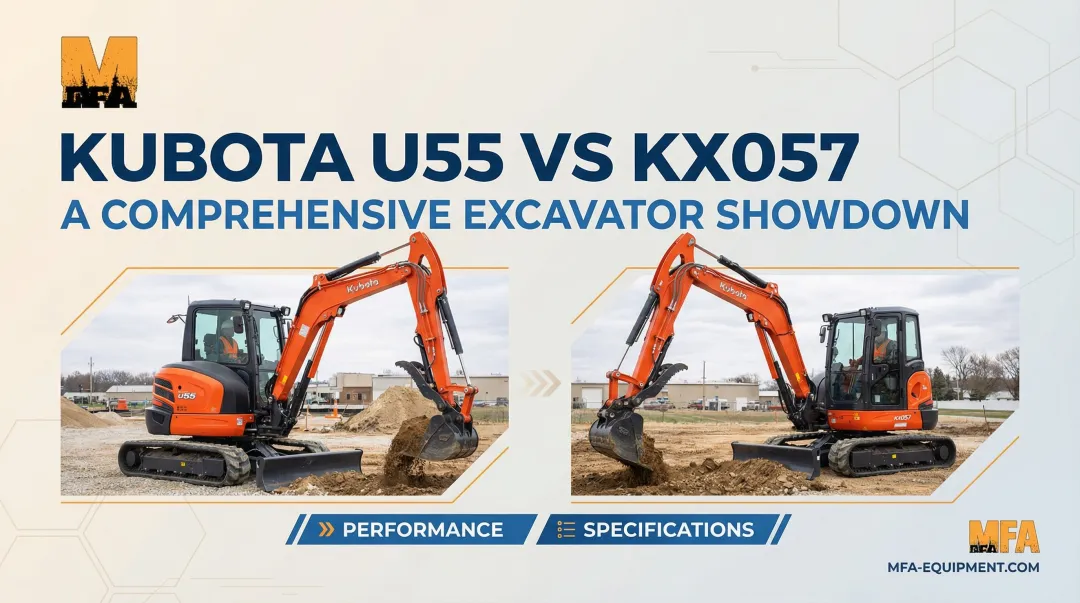 MFA

KUBOTA U55 VS KX057
A COMPREHENSIVE EXCAVATOR SHOWDOWN

Kubota
U55

Kubota
KX057

PERFORMANCE
SPECIFICATIONS

MFA
MFA-EQUIPMENT.COM